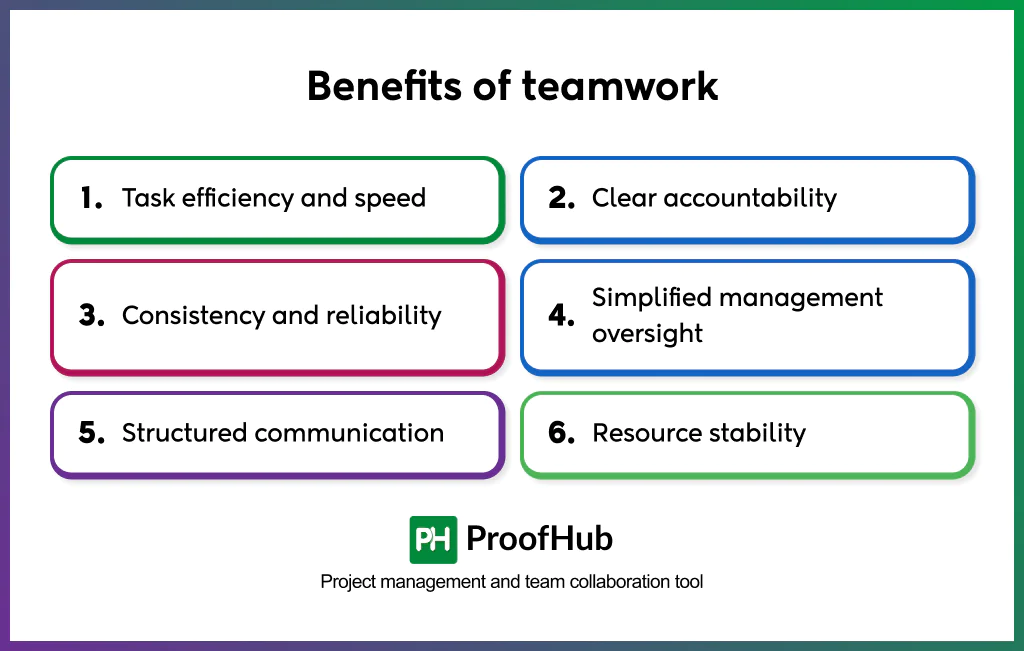 Benefits of teamwork

1. Task efficiency and speed

2. Clear accountability

3. Consistency and reliability

4. Simplified management oversight

5. Structured communication

6. Resource stability

PH ProofHub

Project management and team collaboration tool